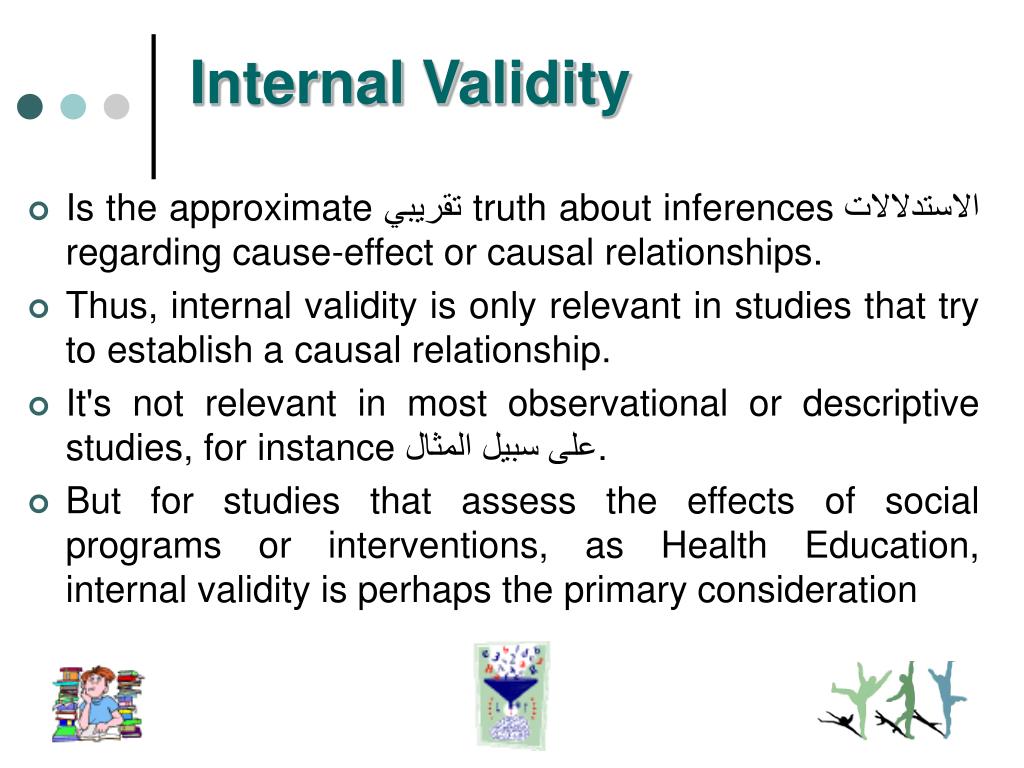 Internal Validity

Is the approximate تقريبي truth about inferences الاستدلالات regarding cause-effect or causal relationships.

Thus, internal validity is only relevant in studies that try to establish a causal relationship.

It's not relevant in most observational or descriptive studies, for instance على سبيل المثال.

But for studies that assess the effects of social programs or interventions, as Health Education, internal validity is perhaps the primary consideration